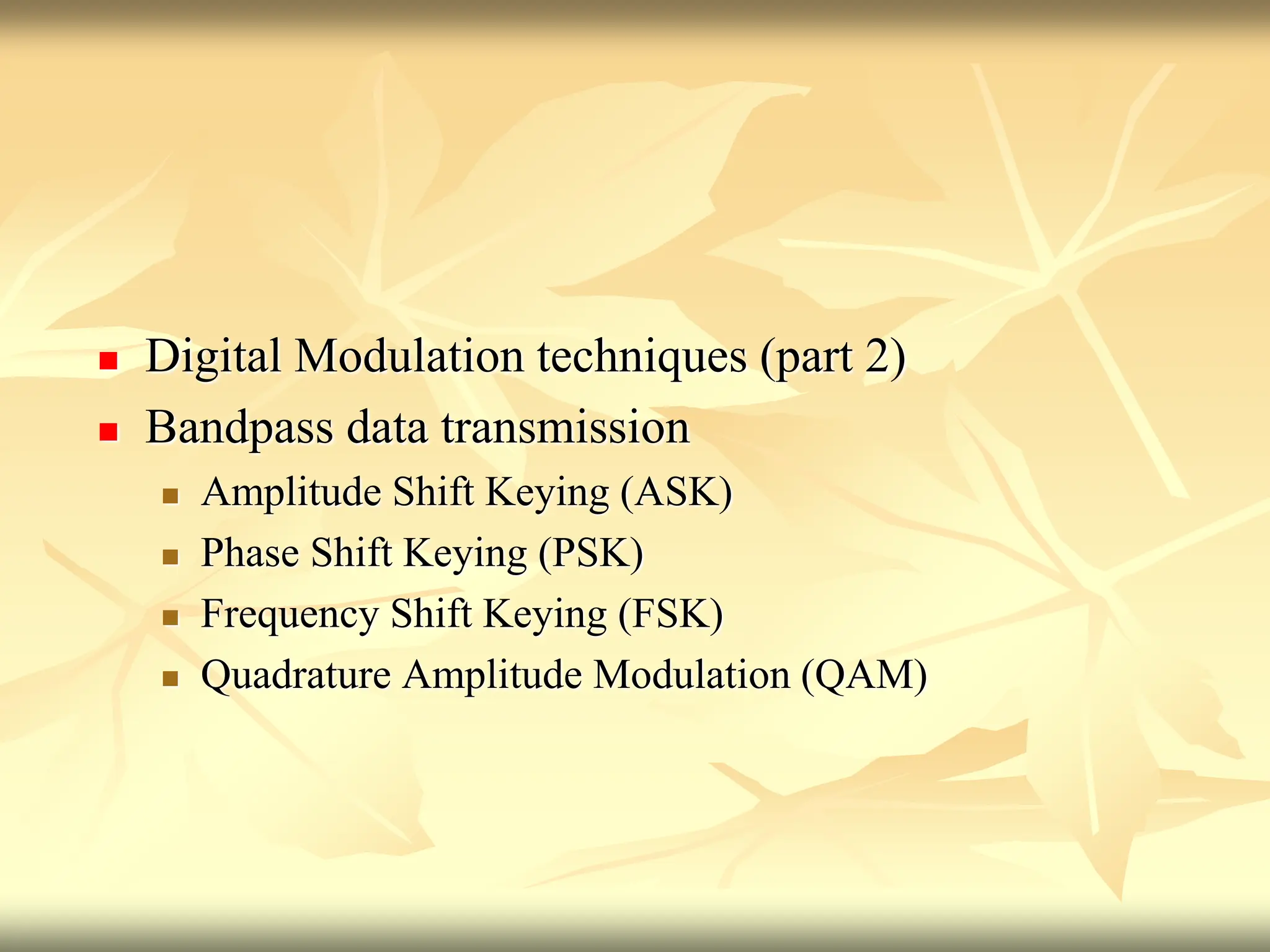 - Digital Modulation techniques (part 2)
- Bandpass data transmission
  - Amplitude Shift Keying (ASK)
  - Phase Shift Keying (PSK)
  - Frequency Shift Keying (FSK)
  - Quadrature Amplitude Modulation (QAM)